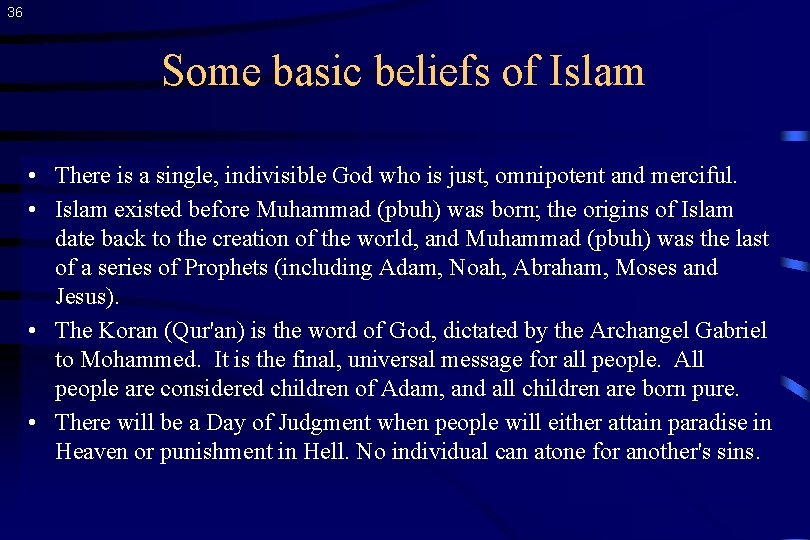 36

Some basic beliefs of Islam

• There is a single, indivisible God who is just, omnipotent and merciful.
• Islam existed before Muhammad (pbuh) was born; the origins of Islam date back to the creation of the world, and Muhammad (pbuh) was the last of a series of Prophets (including Adam, Noah, Abraham, Moses and Jesus).
• The Koran (Qur'an) is the word of God, dictated by the Archangel Gabriel to Mohammed. It is the final, universal message for all people. All people are considered children of Adam, and all children are born pure.
• There will be a Day of Judgment when people will either attain paradise in Heaven or punishment in Hell. No individual can atone for another's sins.